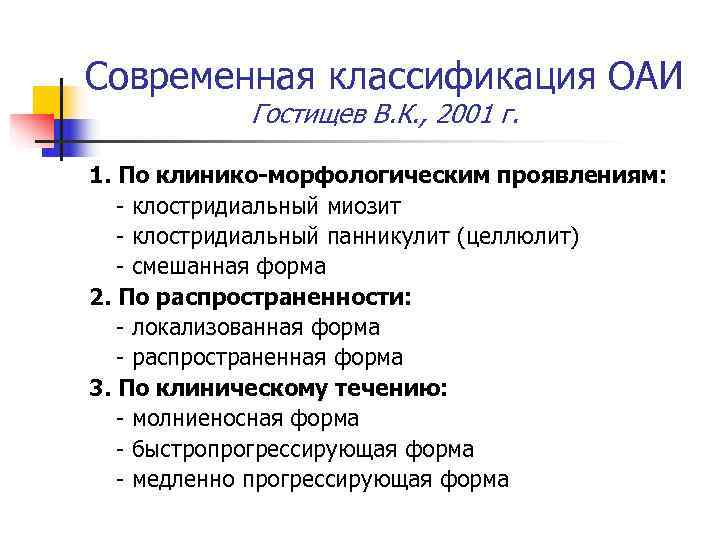 Современная классификация ОАИ
Гостищев В.К., 2001 г.

1. По клинико-морфологическим проявлениям:
- клостридиальный миозит
- клостридиальный панникулит (целлюлит)
- смешанная форма
2. По распространенности:
- локализованная форма
- распространенная форма
3. По клиническому течению:
- молниеносная форма
- быстропрогрессирующая форма
- медленно прогрессирующая форма